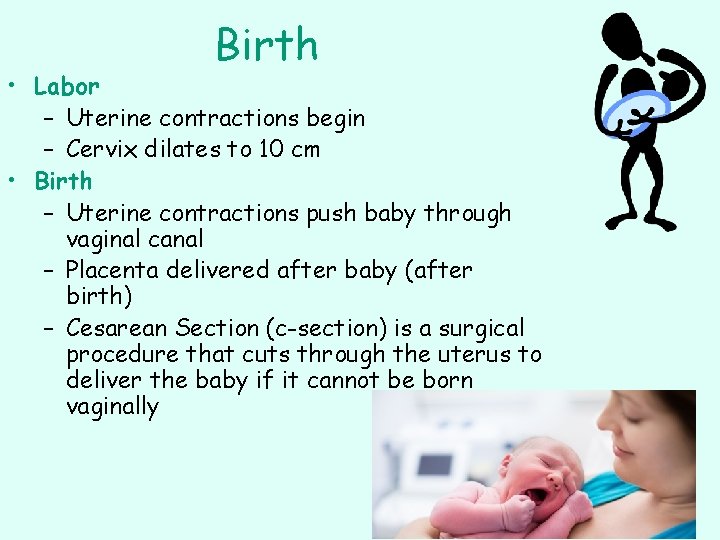 Birth

• Labor
  – Uterine contractions begin
  – Cervix dilates to 10 cm
• Birth
  – Uterine contractions push baby through vaginal canal
  – Placenta delivered after baby (after birth)
  – Cesarean Section (c-section) is a surgical procedure that cuts through the uterus to deliver the baby if it cannot be born vaginally